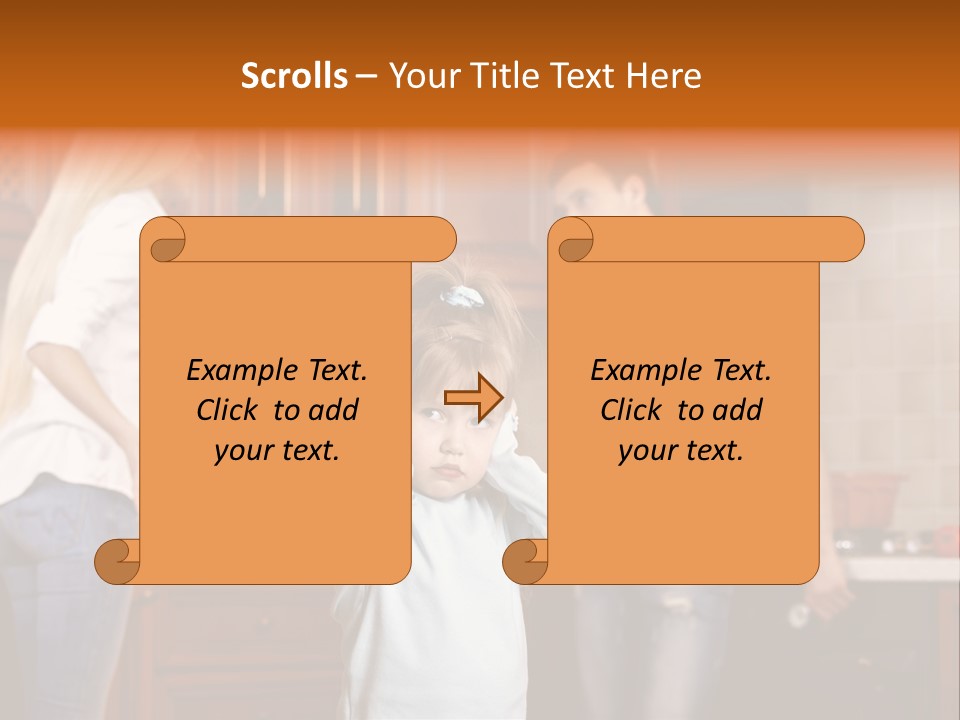 Scrolls – Your Title Text Here

Example Text. Click to add your text.

Example Text. Click to add your text.